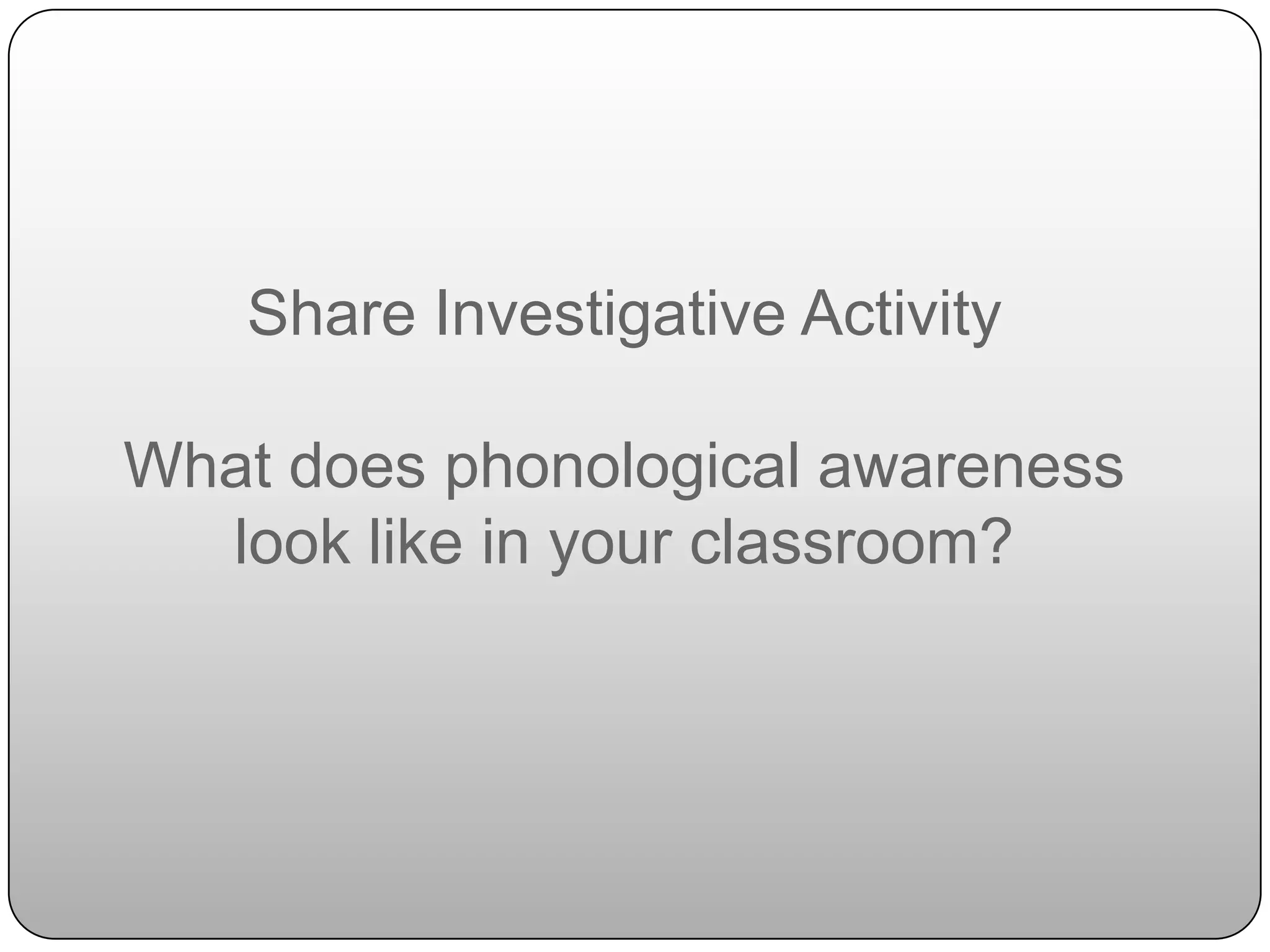 Share Investigative Activity

What does phonological awareness look like in your classroom?